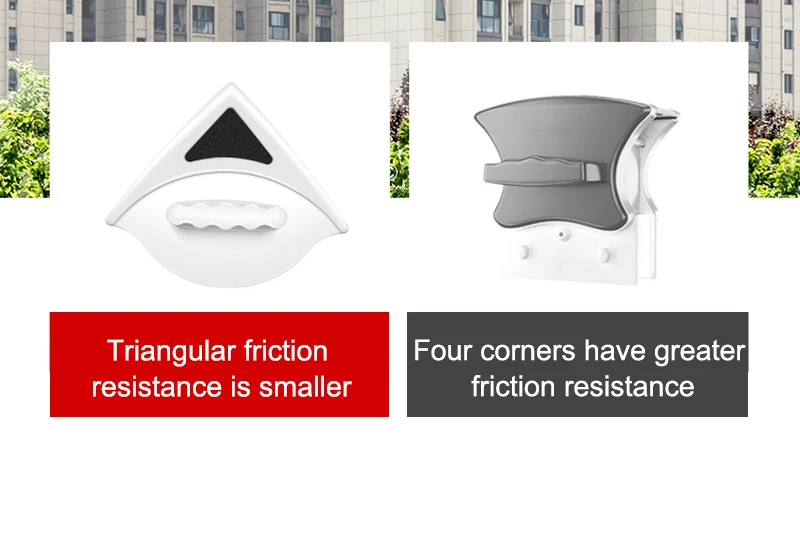 Triangular friction resistance is smaller

Four corners have greater friction resistance